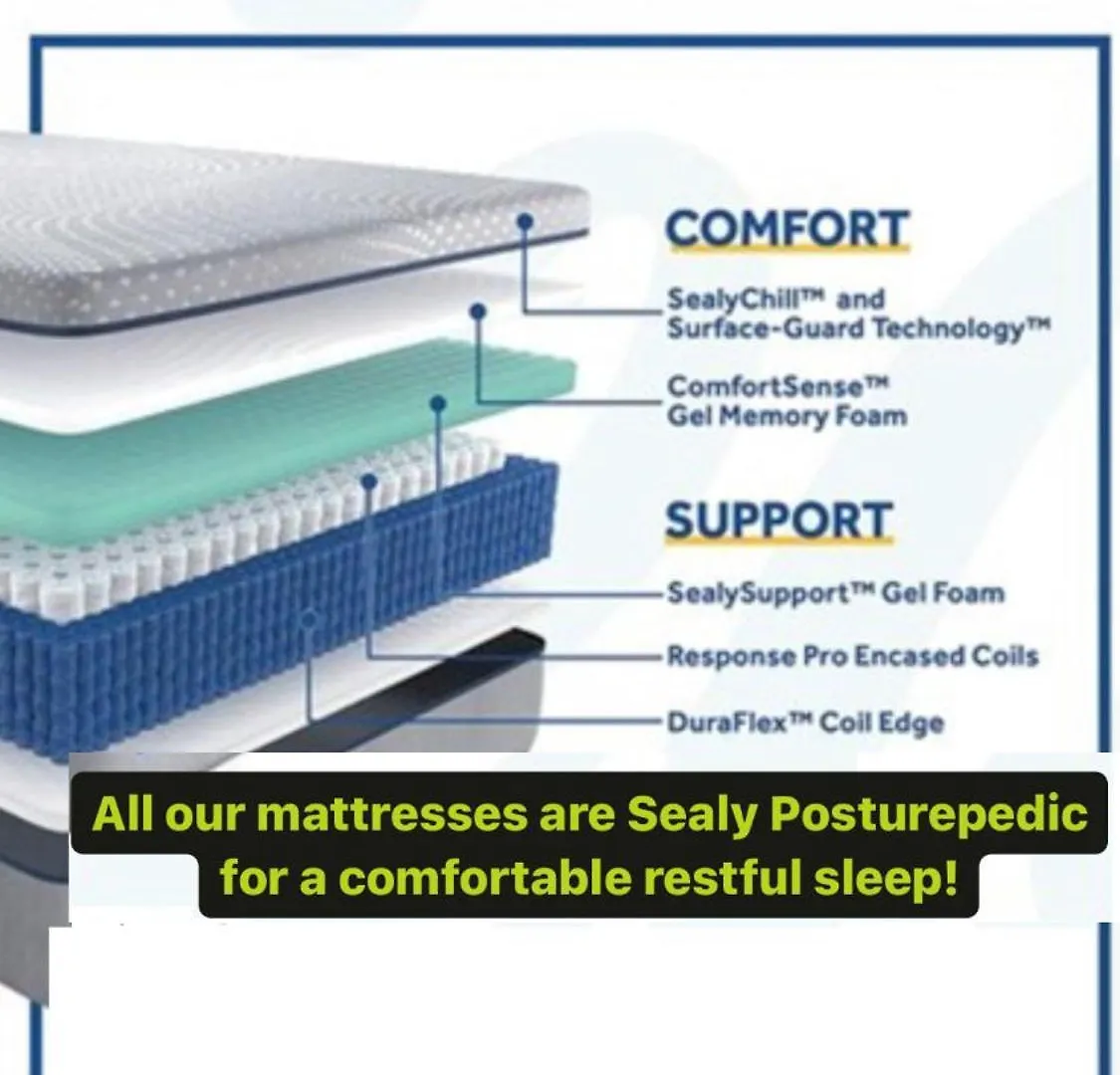 COMFORT

SealyChill™ and Surface-Guard Technology™

ComfortSense™ Gel Memory Foam

SUPPORT

SealySupport™ Gel Foam

Response Pro Encased Coils

DuraFlex™ Coil Edge

All our mattresses are Sealy Posturepedic for a comfortable restful sleep!